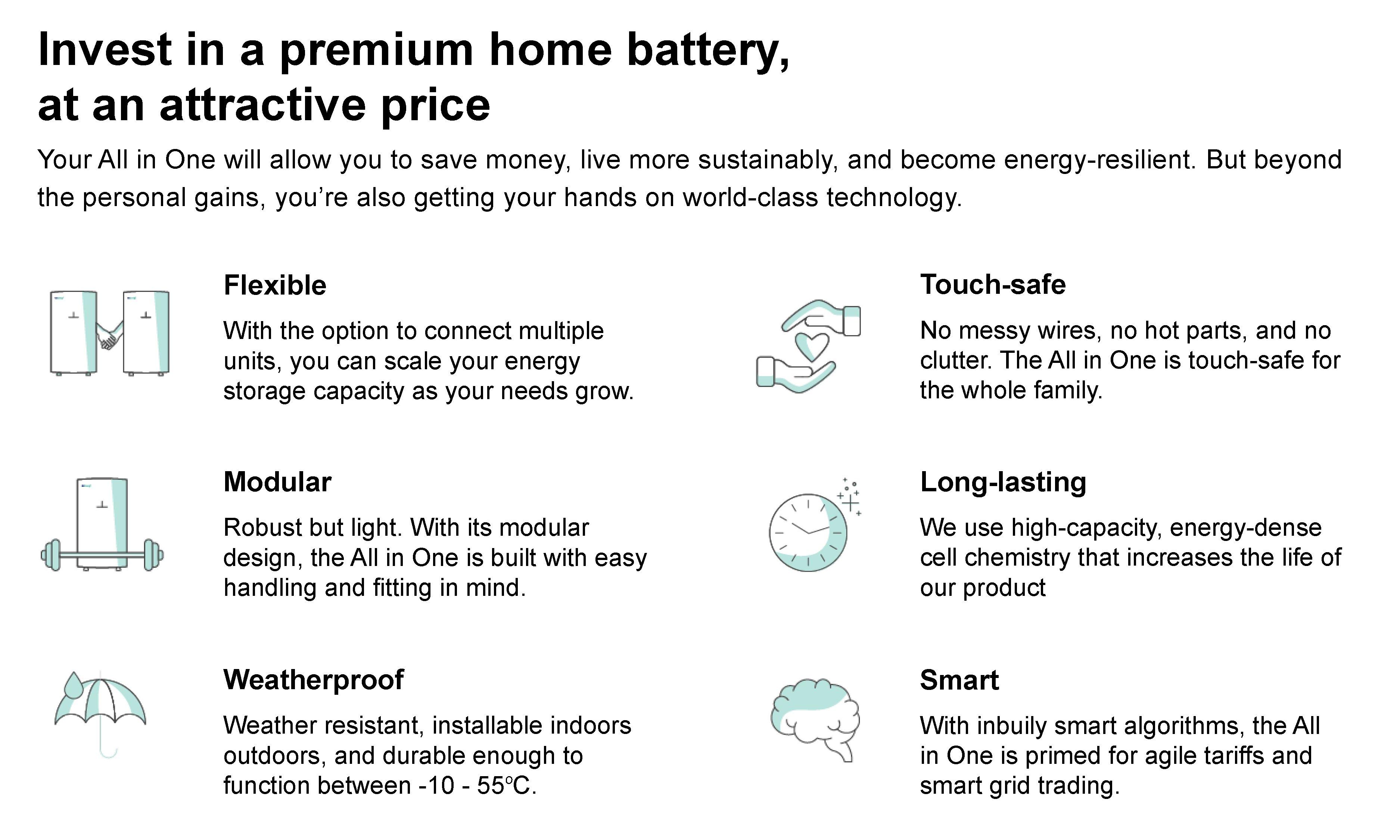 Invest in a premium home battery, at an attractive price

Your All in One will allow you to save money, live more sustainably, and become energy-resilient. But beyond the personal gains, you're also getting your hands on world-class technology.

Flexible

With the option to connect multiple units, you can scale your energy storage capacity as your needs grow.

Modular

Robust but light. With its modular design, the All in One is built with easy handling and fitting in mind.

Weatherproof

Weather resistant, installable indoors outdoors, and durable enough to function between -10 - 55ºC.

Touch-safe

No messy wires, no hot parts, and no clutter. The All in One is touch-safe for the whole family.

Long-lasting

We use high-capacity, energy-dense cell chemistry that increases the life of our product

Smart

With inbuily smart algorithms, the All in One is primed for agile tariffs and smart grid trading.